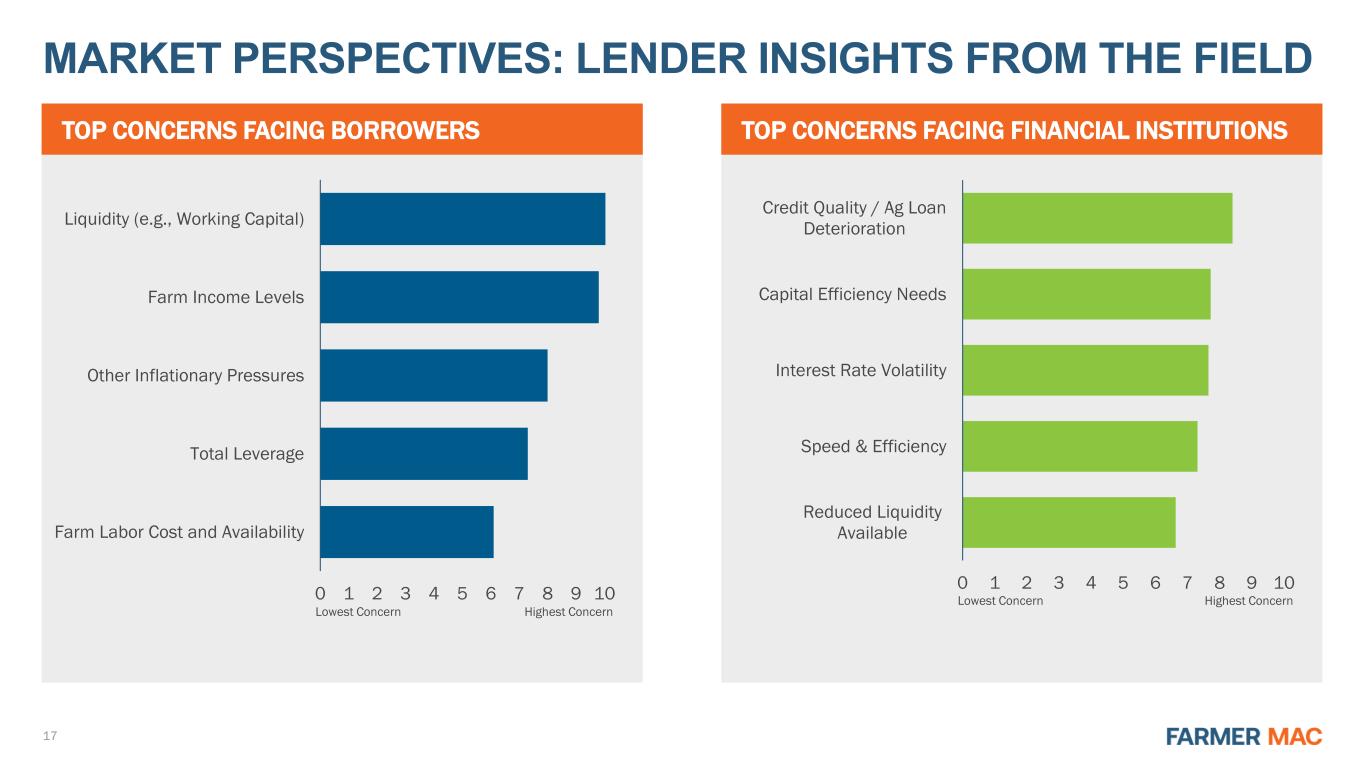 MARKET PERSPECTIVES: LENDER INSIGHTS FROM THE FIELD

TOP CONCERNS FACING BORROWERS

Liquidity (e.g., Working Capital)

Farm Income Levels

Other Inflationary Pressures

Total Leverage

Farm Labor Cost and Availability

0 1 2 3 4 5 6 7 8 9 10

Lowest Concern Highest Concern

TOP CONCERNS FACING FINANCIAL INSTITUTIONS

Credit Quality / Ag Loan Deterioration

Capital Efficiency Needs

Interest Rate Volatility

Speed & Efficiency

Reduced Liquidity Available

0 1 2 3 4 5 6 7 8 9 10

Lowest Concern Highest Concern

17

FARMER MAC